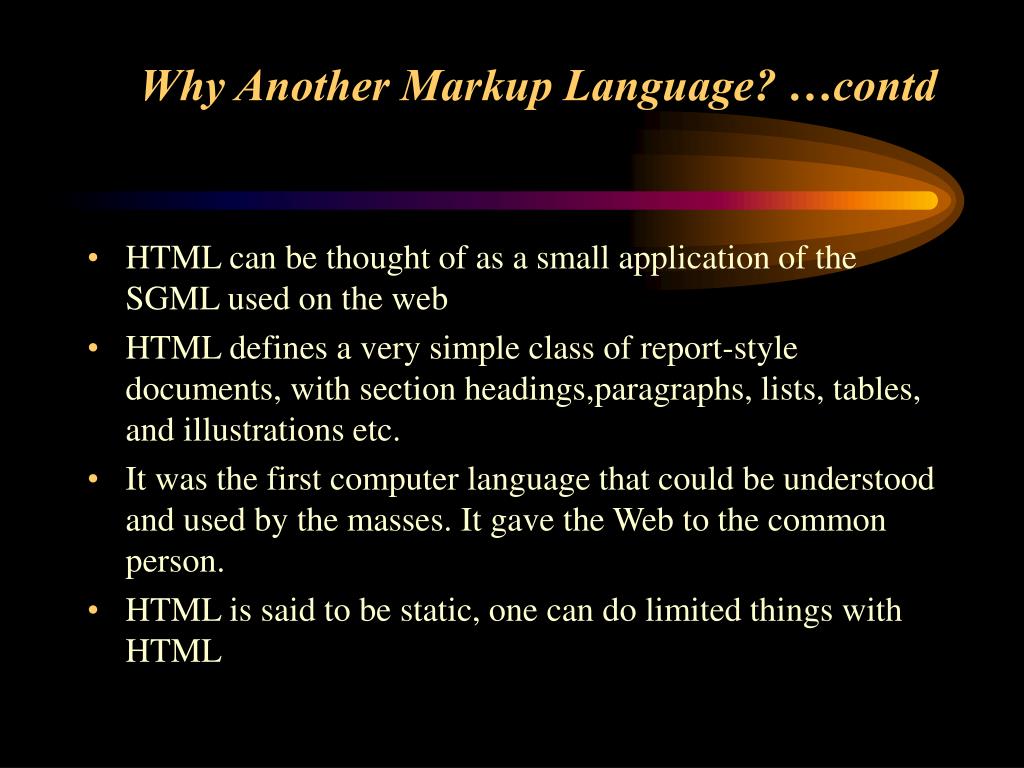 Why Another Markup Language? …contd

• HTML can be thought of as a small application of the SGML used on the web
• HTML defines a very simple class of report-style documents, with section headings,paragraphs, lists, tables, and illustrations etc.
• It was the first computer language that could be understood and used by the masses. It gave the Web to the common person.
• HTML is said to be static, one can do limited things with HTML